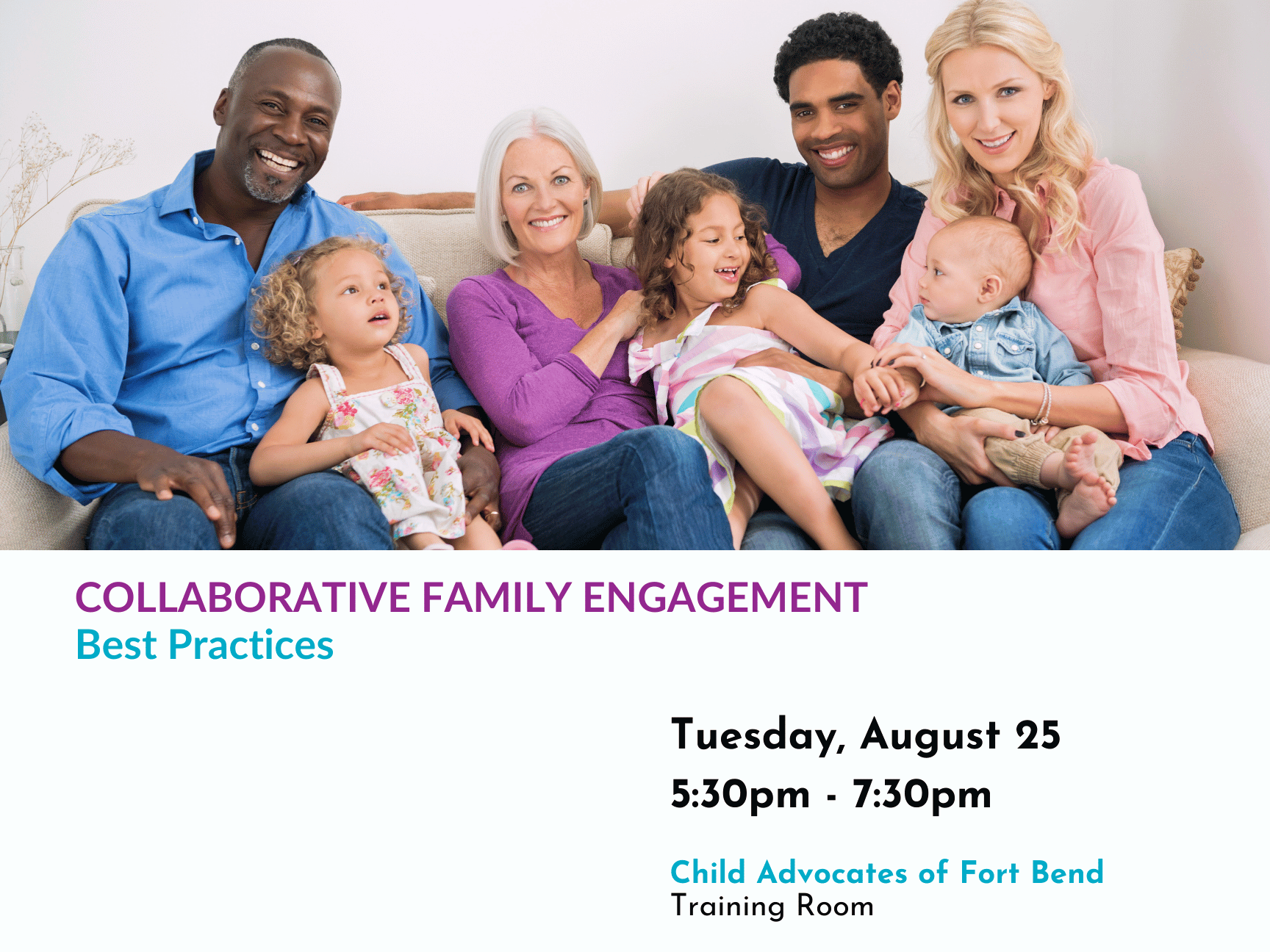 COLLABORATIVE FAMILY ENGAGEMENT
Best Practices

Tuesday, August 25
5:30pm - 7:30pm

Child Advocates of Fort Bend
Training Room